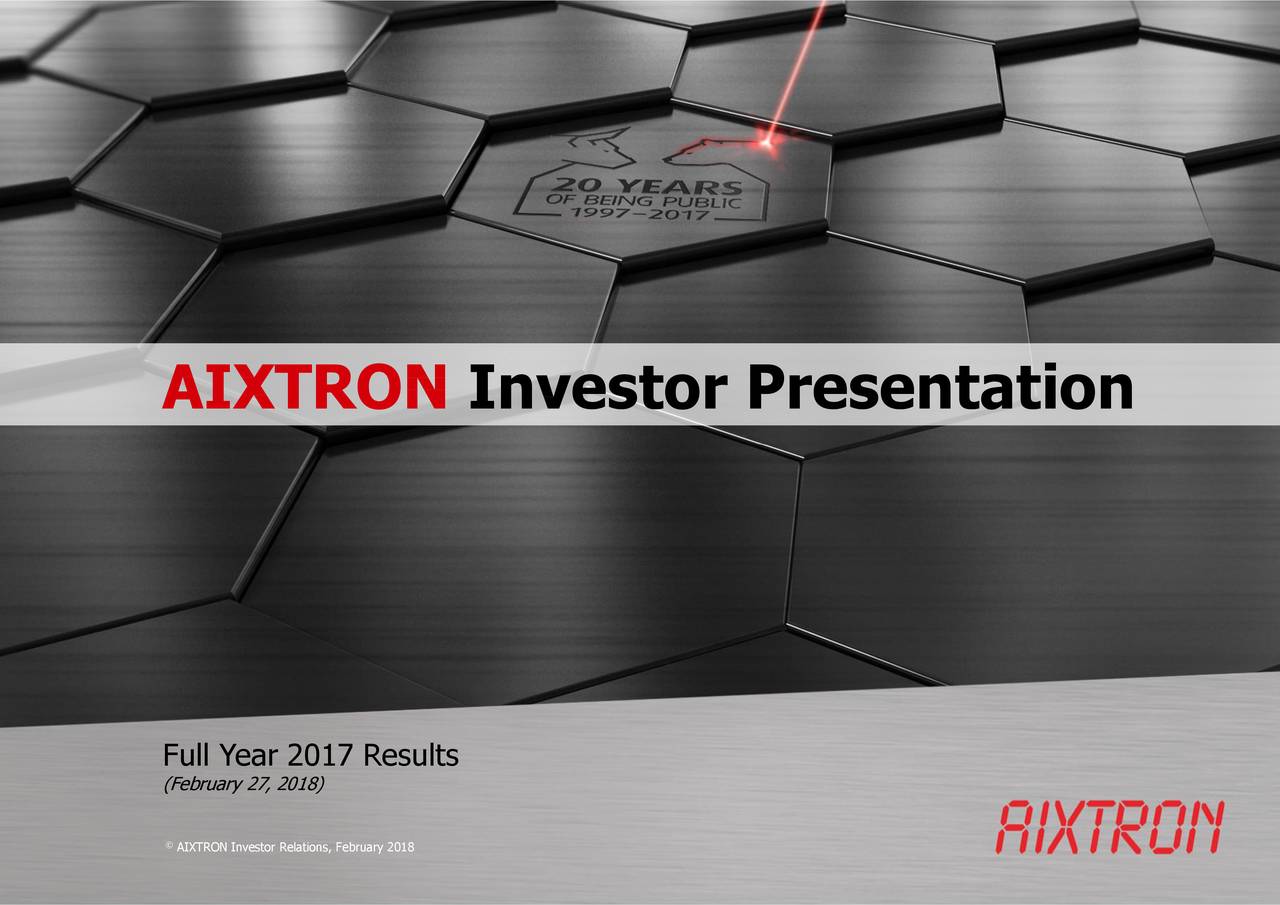 20 YEARS
OF BEING PUBLIC
1997–2017

AIXTRON Investor Presentation

Full Year 2017 Results
(February 27, 2018)

© AIXTRON Investor Relations, February 2018

AIXTRON